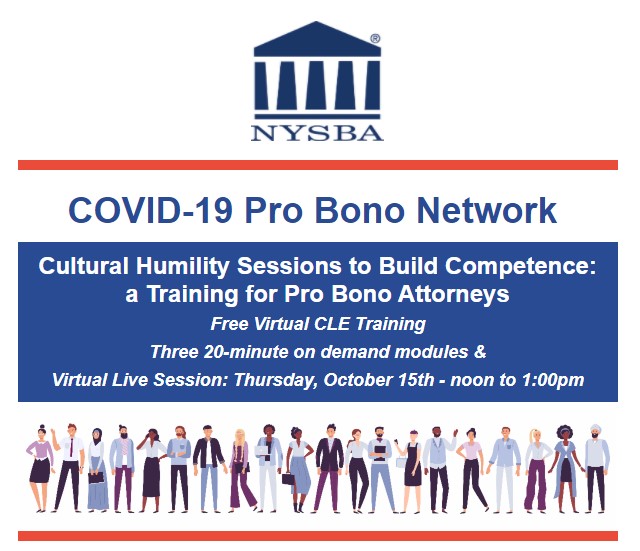 ®
NYSBA

COVID-19 Pro Bono Network

Cultural Humility Sessions to Build Competence: a Training for Pro Bono Attorneys

Free Virtual CLE Training

Three 20-minute on demand modules &

Virtual Live Session: Thursday, October 15th - noon to 1:00pm